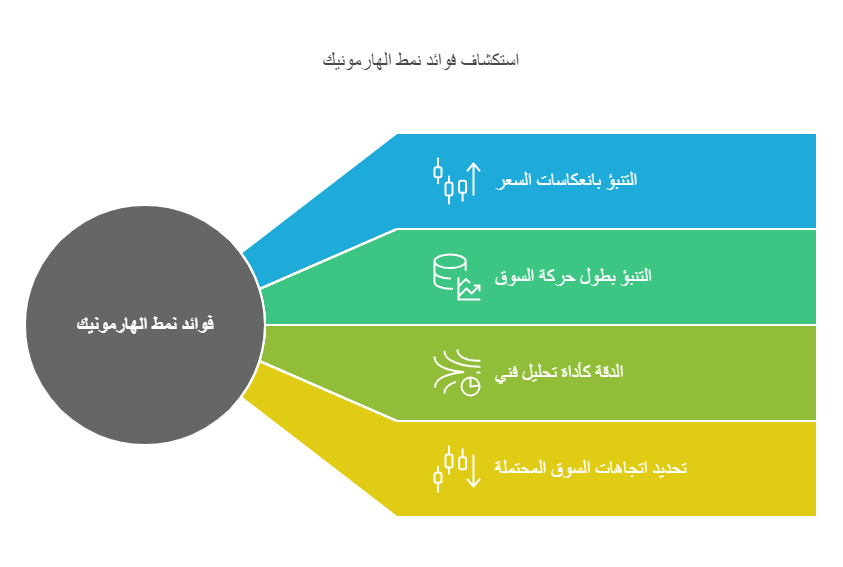 استكشاف فوائد نمط الهارمونيك

فوائد نمط الهارمونيك

التنبؤ بانعكاسات السعر

التنبؤ بطول حركة السوق

الدقة كأداة تحليل فني

تحديد اتجاهات السوق المحتملة